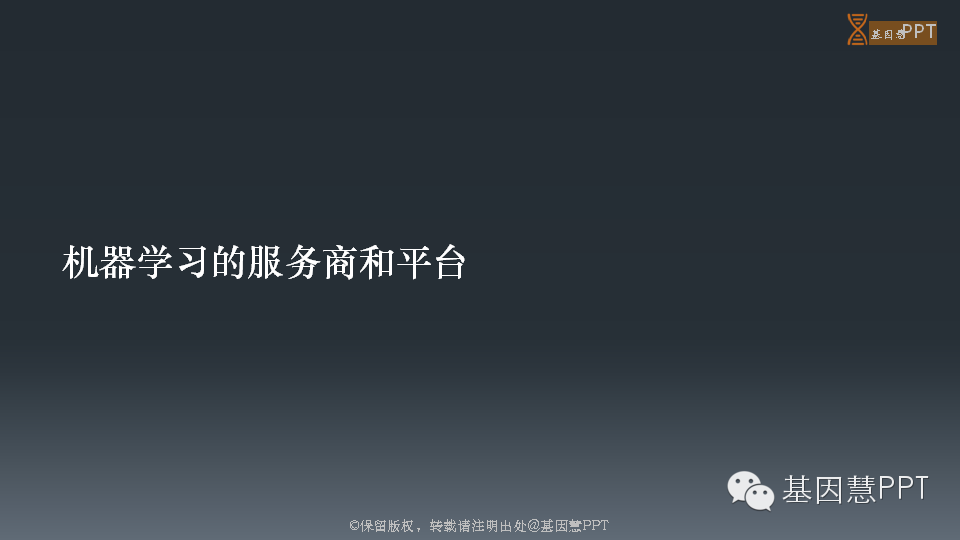 基因慧PPT

机器学习的服务商和平台

基因慧PPT

©保留版权，转载请注明出处@基因慧PPT